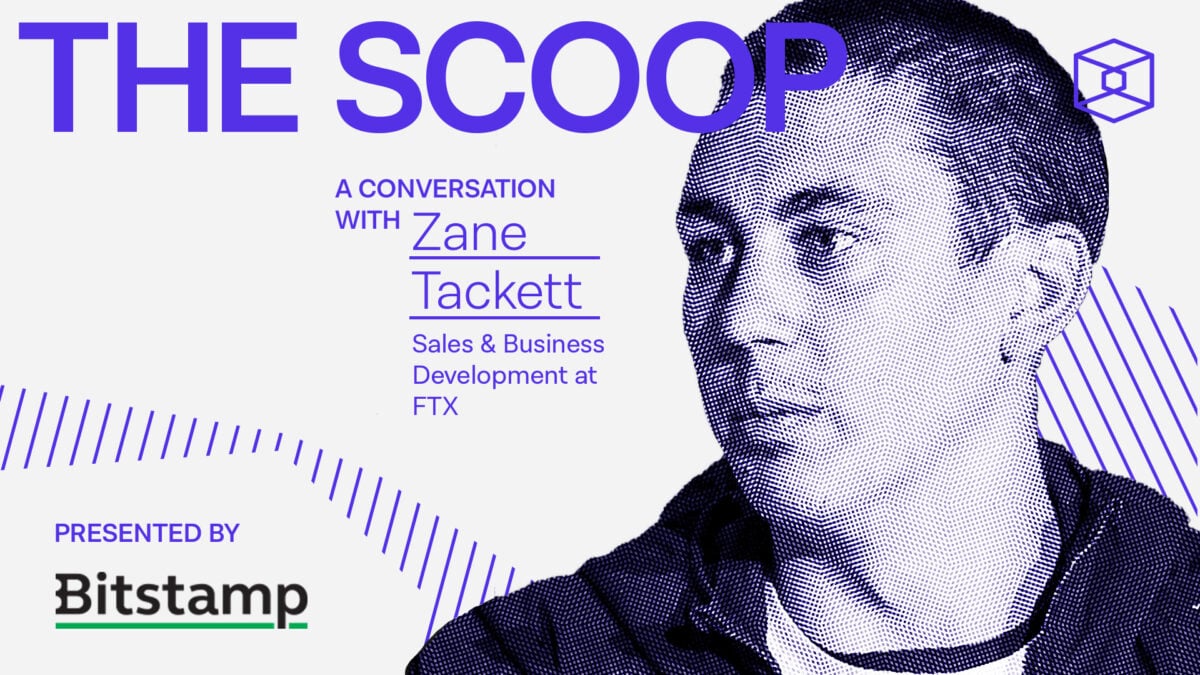 THE SCOOP

A CONVERSATION WITH Zane Tackett

Sales & Business Development at FTX

PRESENTED BY

Bitstamp